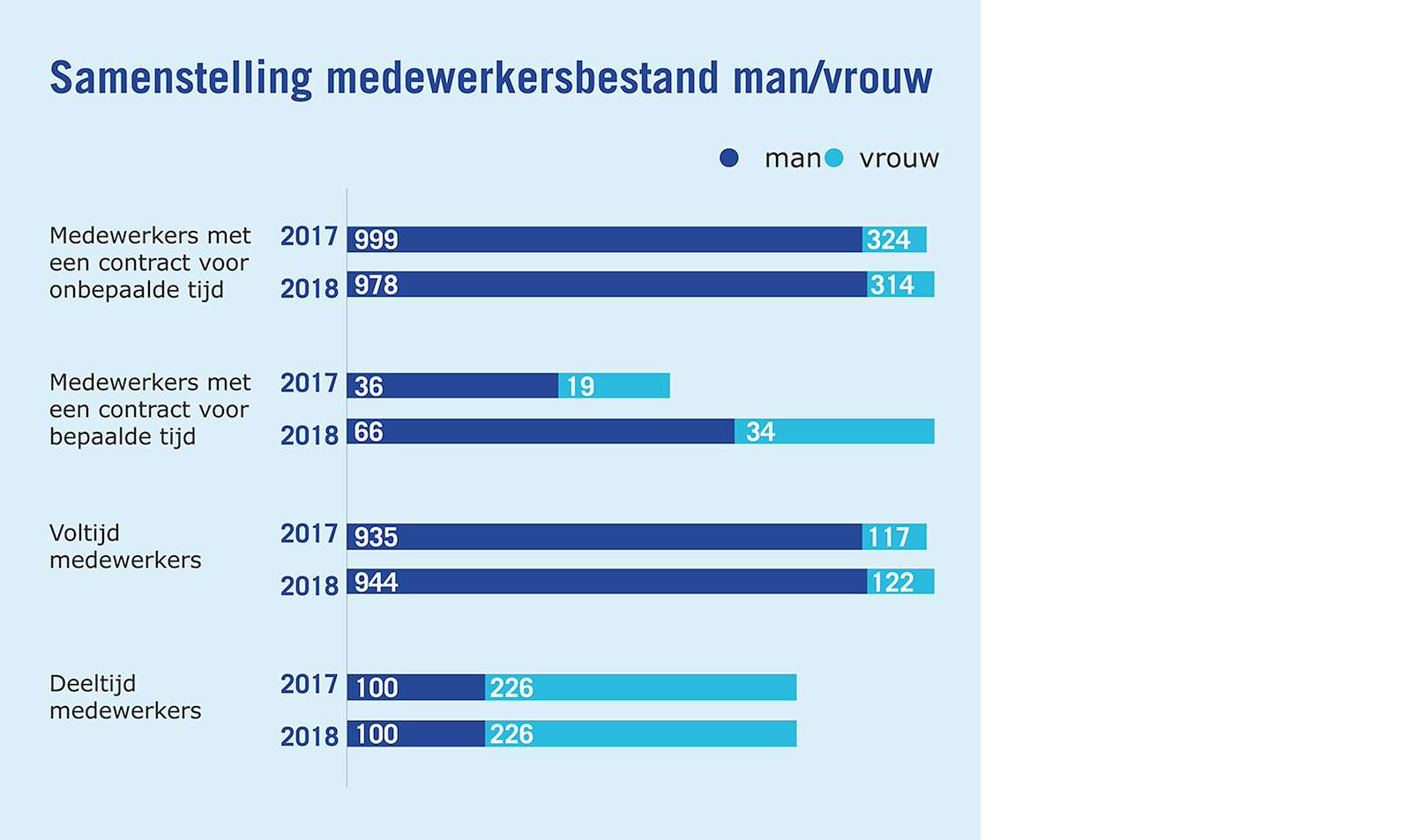 Samenstelling medewerkersbestand man/vrouw

man vrouw

Medewerkers met een contract voor onbepaalde tijd
2017 999 324
2018 978 314

Medewerkers met een contract voor bepaalde tijd
2017 36 19
2018 66 34

Voltijd medewerkers
2017 935 117
2018 944 122

Deeltijd medewerkers
2017 100 226
2018 100 226